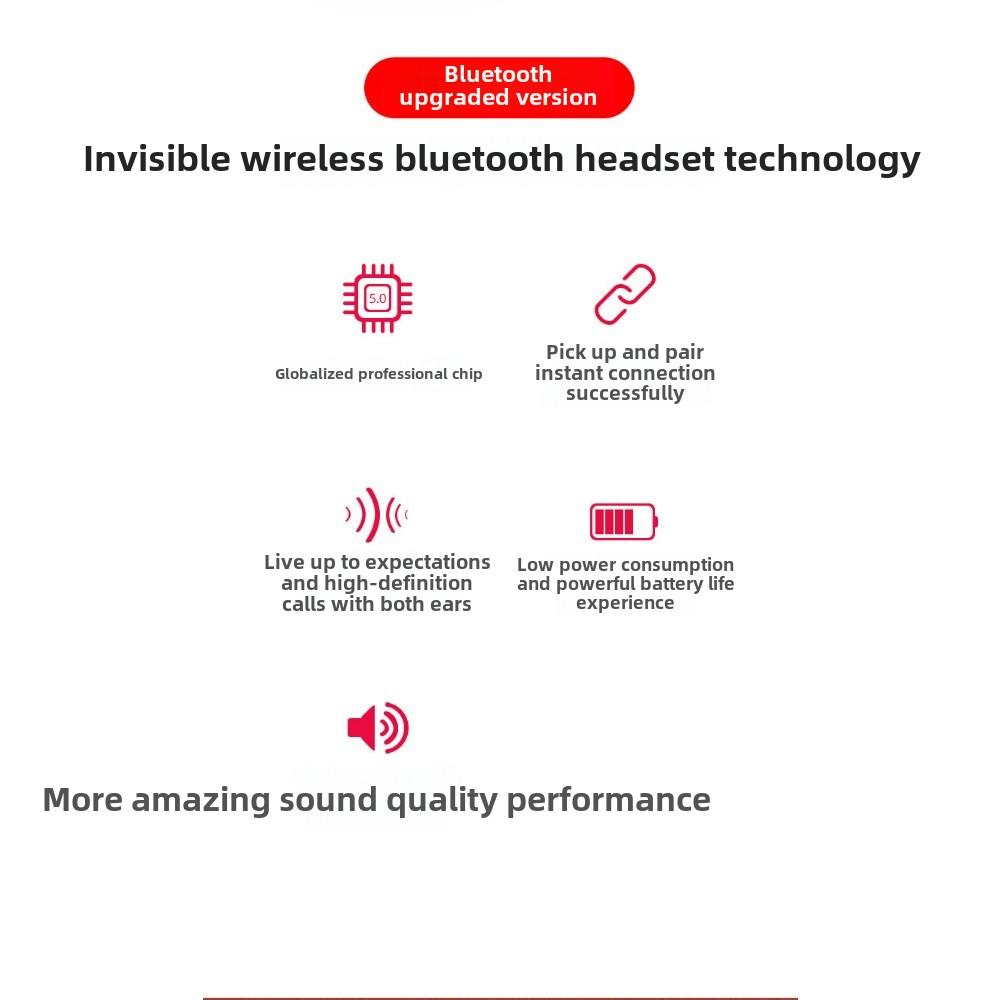 Bluetooth upgraded version

Invisible wireless bluetooth headset technology

5.0

Globalized professional chip

Pick up and pair instant connection successfully

Live up to expectations and high-definition calls with both ears

Low power consumption and powerful battery life experience

More amazing sound quality performance